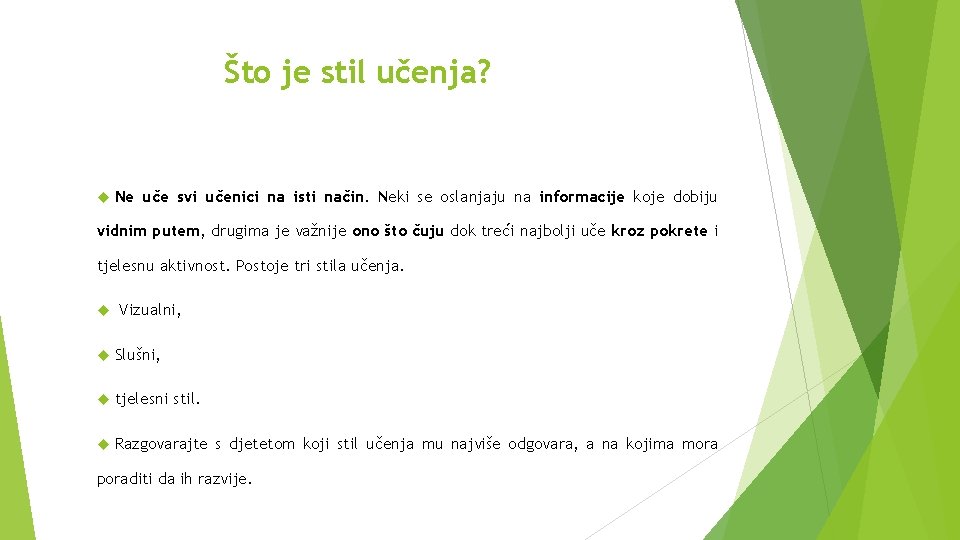 Što je stil učenja?

Ne uče svi učenici na isti način. Neki se oslanjaju na informacije koje dobiju vidnim putem, drugima je važnije ono što čuju dok treći najbolji uče kroz pokrete i tjelesnu aktivnost. Postoje tri stila učenja.

Vizualni,

Slušni,

tjelesni stil.

Razgovarajte s djetetom koji stil učenja mu najviše odgovara, a na kojima mora poraditi da ih razvije.